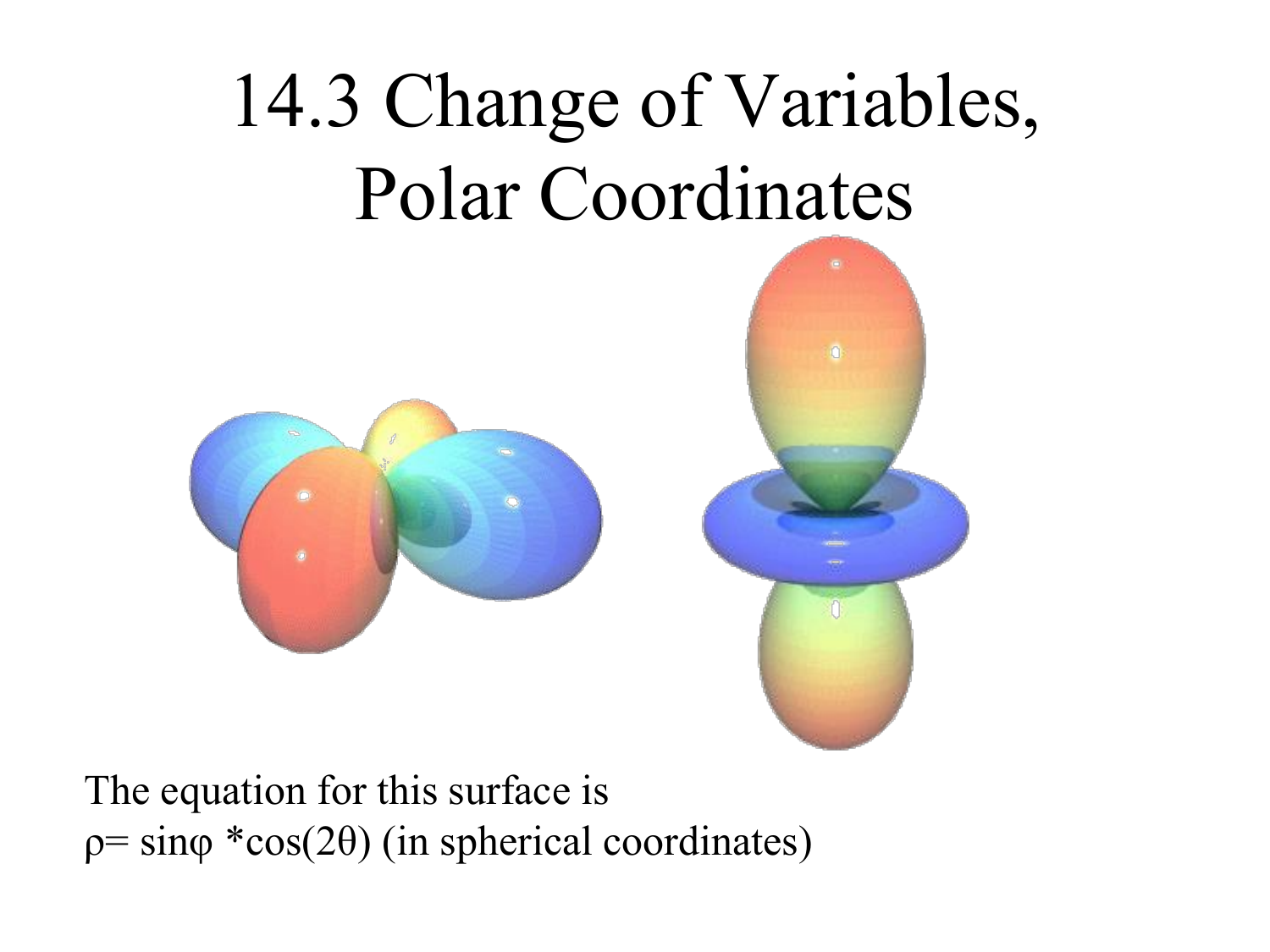 14.3 Change of Variables, Polar Coordinates

The equation for this surface is
$\rho = \sin\varphi * \cos(2\theta)$ (in spherical coordinates)